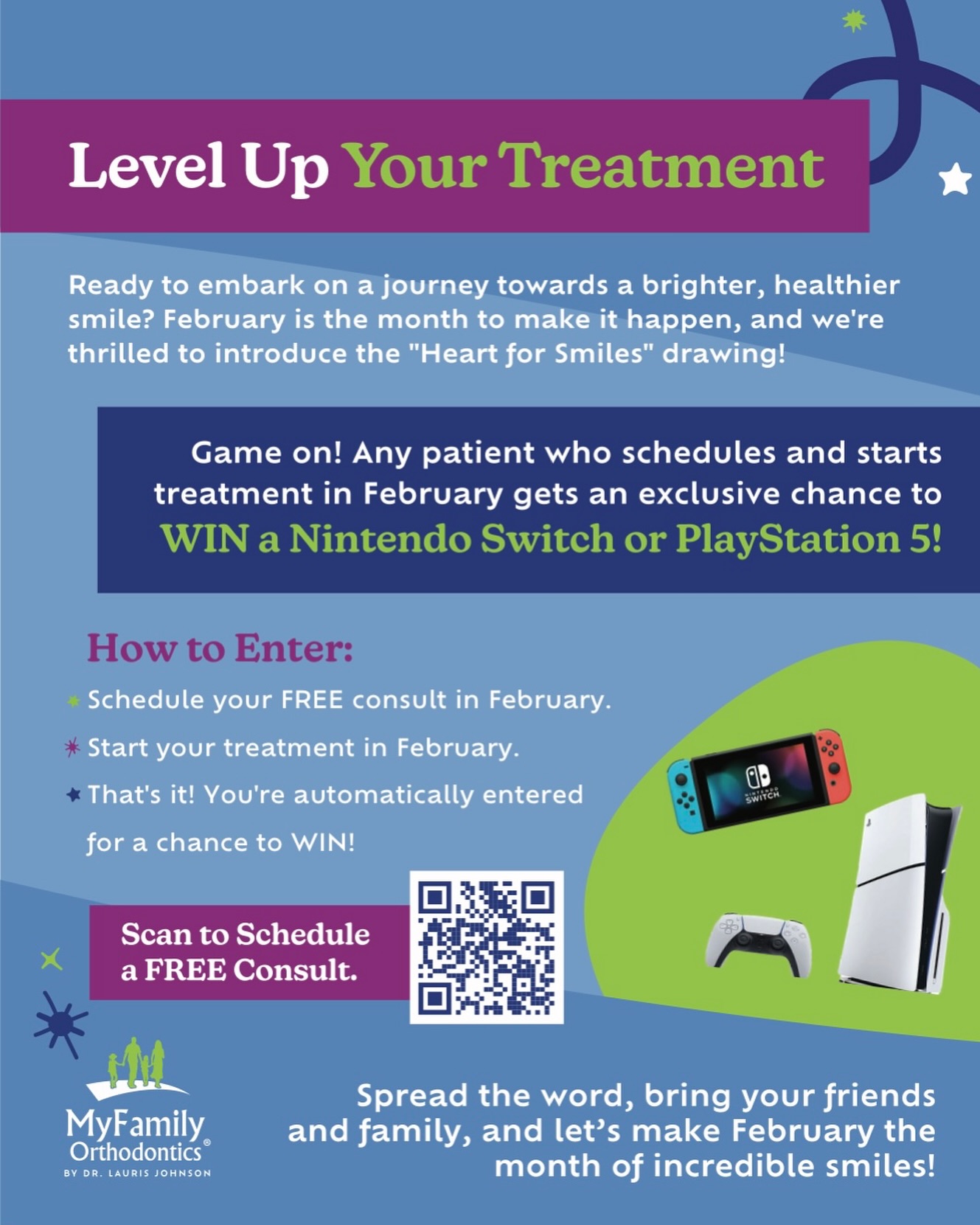 Level Up Your Treatment

Ready to embark on a journey towards a brighter, healthier smile? February is the month to make it happen, and we're thrilled to introduce the "Heart for Smiles" drawing!

Game on! Any patient who schedules and starts treatment in February gets an exclusive chance to WIN a Nintendo Switch or PlayStation 5!

How to Enter:

Schedule your FREE consult in February.

Start your treatment in February.

That's it! You're automatically entered for a chance to WIN!

NINTENDO SWITCH

Scan to Schedule a FREE Consult.

MyFamily Orthodontics®
BY DR. LAURIS JOHNSON

Spread the word, bring your friends and family, and let's make February the month of incredible smiles!